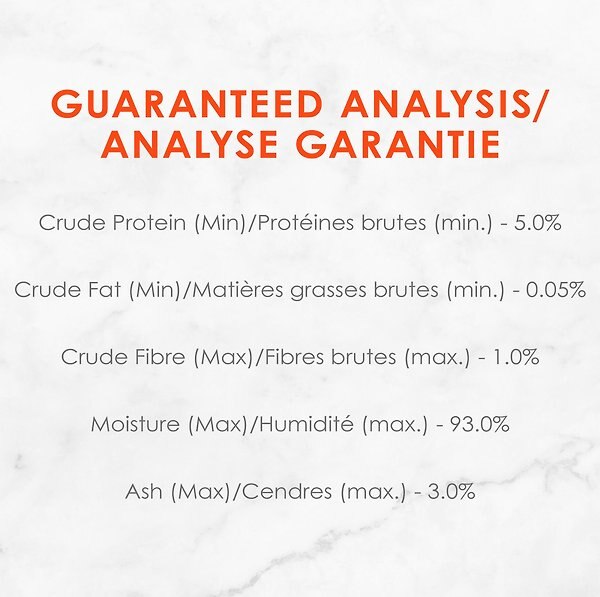 GUARANTEED ANALYSIS/
ANALYSE GARANTIE

Crude Protein (Min)/Protéines brutes (min.) - 5.0%

Crude Fat (Min)/Matières grasses brutes (min.) - 0.05%

Crude Fibre (Max)/Fibres brutes (max.) - 1.0%

Moisture (Max)/Humidité (max.) - 93.0%

Ash (Max)/Cendres (max.) - 3.0%